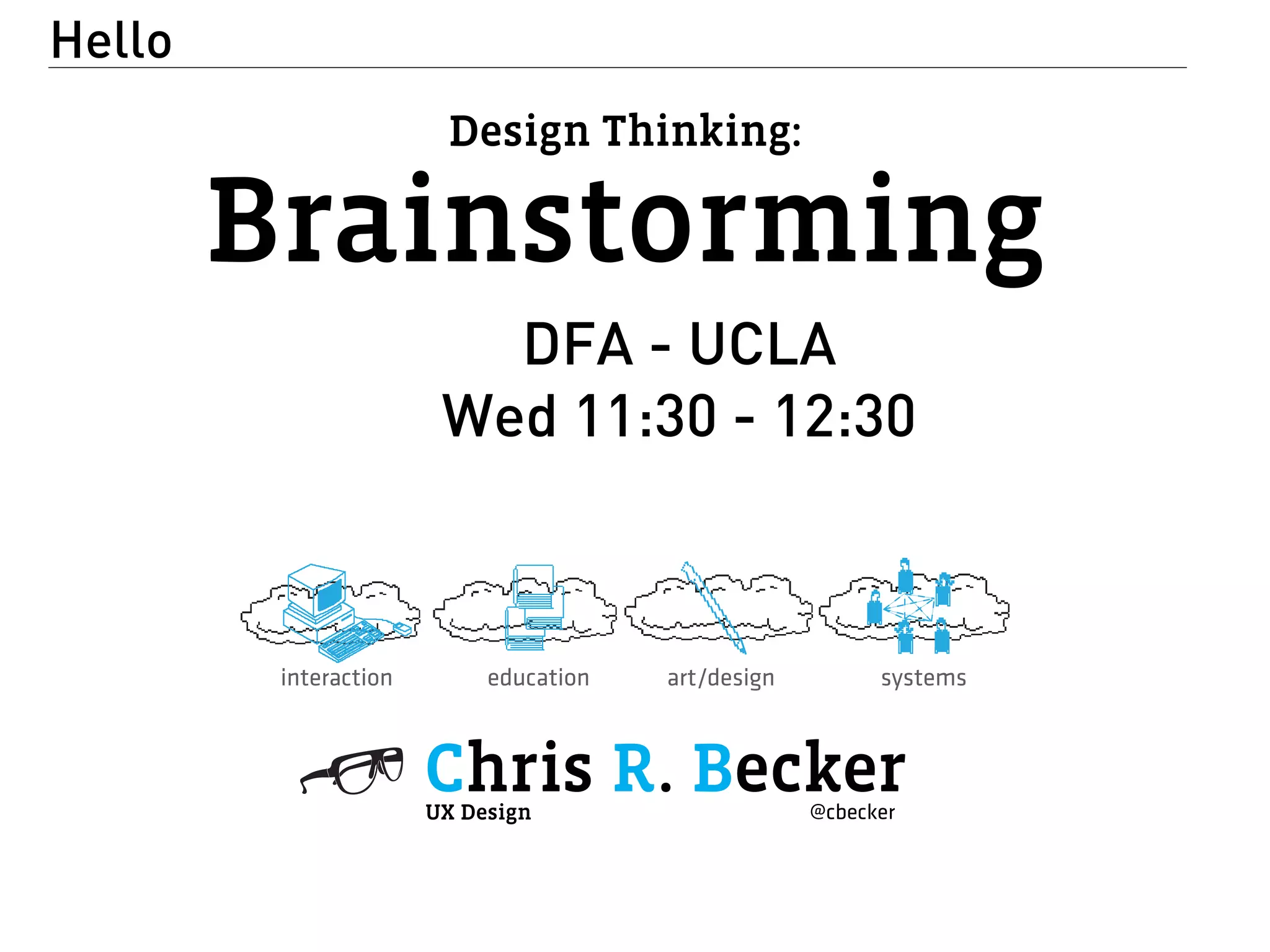 Hello

Design Thinking:

Brainstorming

DFA - UCLA

Wed 11:30 - 12:30

interaction education art/design systems

Chris R. Becker

UX Design @cbecker